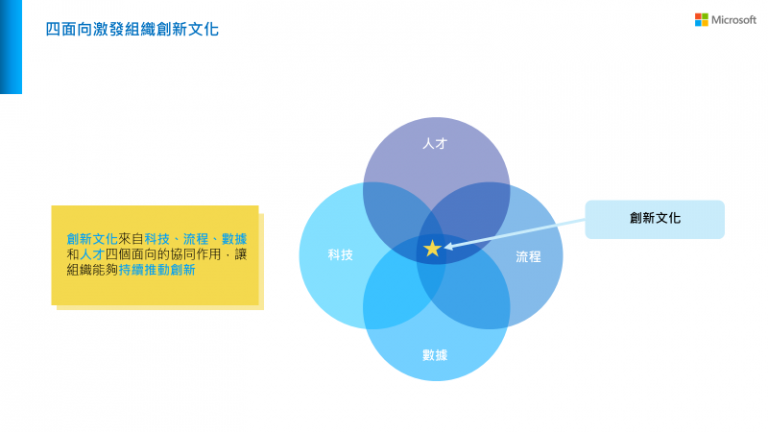 四面向激發組織創新文化

Microsoft

創新文化來自科技、流程、數據和人才四個面向的協同作用，讓組織能夠持續推動創新

人才

科技

流程

數據

創新文化